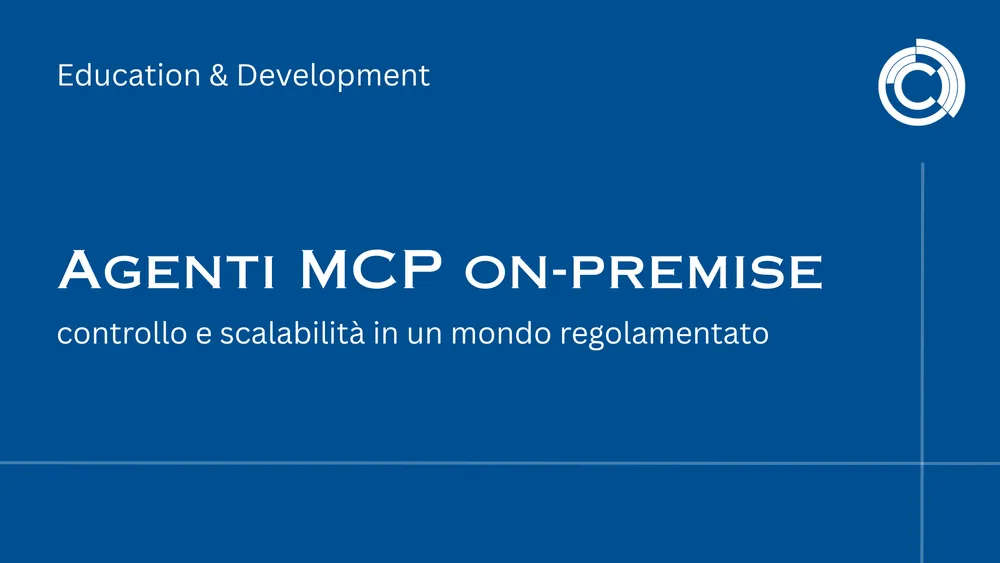 Education & Development

Agenti MCP on-premise

controllo e scalabilità in un mondo regolamentato